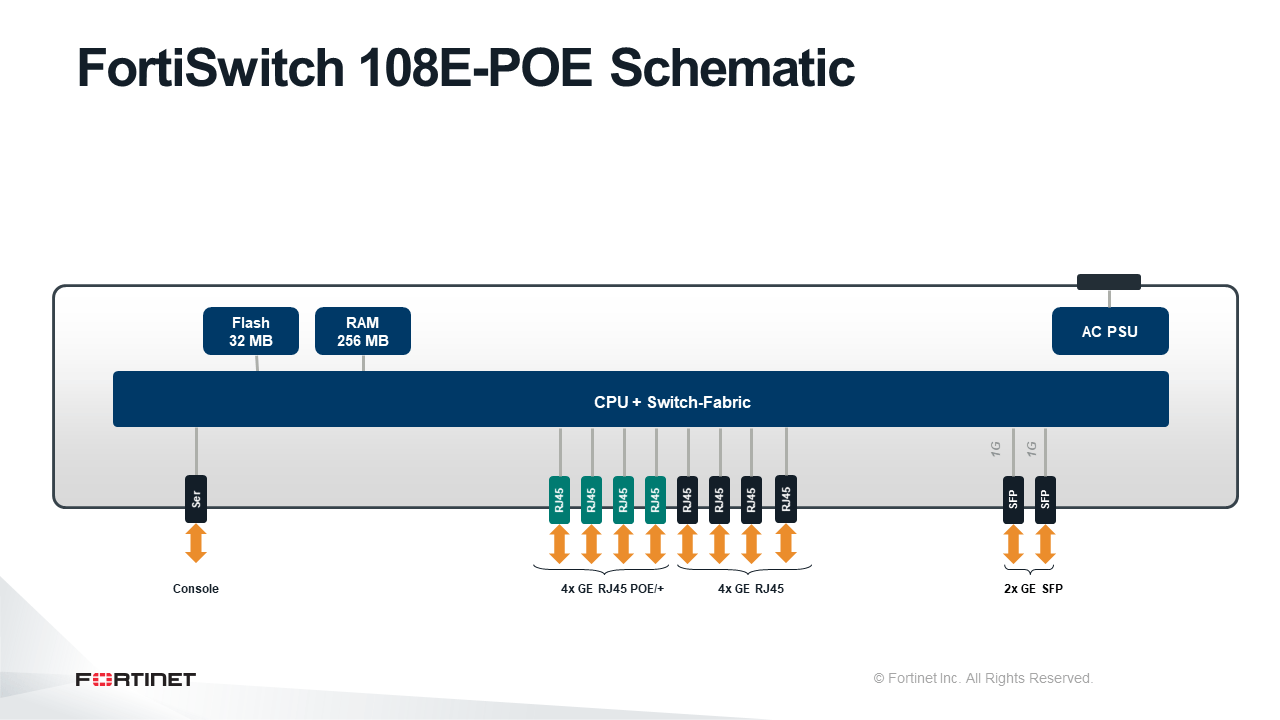 FortiSwitch 108E-POE Schematic

Flash
32 MB

RAM
256 MB

AC PSU

CPU + Switch-Fabric

1G 1G

Ser

RJ45 RJ45 RJ45 RJ45 RJ45 RJ45 RJ45 RJ45

SFP SFP

Console

4x GE RJ45 POE/+

4x GE RJ45

2x GE SFP

FORTINET

© Fortinet Inc. All Rights Reserved.